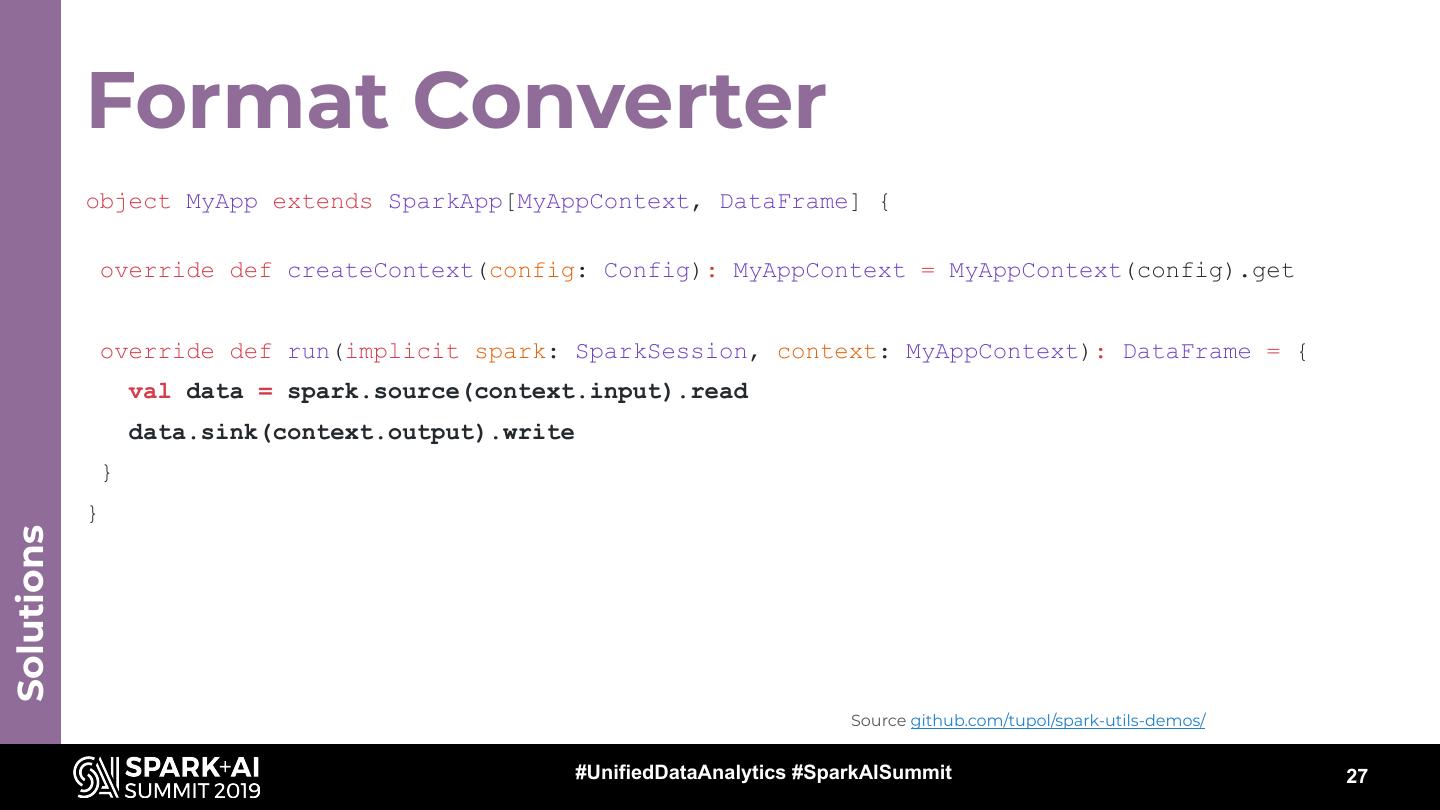 Solutions

Format Converter

object MyApp extends SparkApp[MyAppContext, DataFrame] {

override def createContext(config: Config): MyAppContext = MyAppContext(config).get

override def run(implicit spark: SparkSession, context: MyAppContext): DataFrame = {
val data = spark.source(context.input).read
data.sink(context.output).write
}
}

Source github.com/tupol/spark-utils-demos/

SPARK+AI SUMMIT 2019

#UnifiedDataAnalytics #SparkAISummit

27